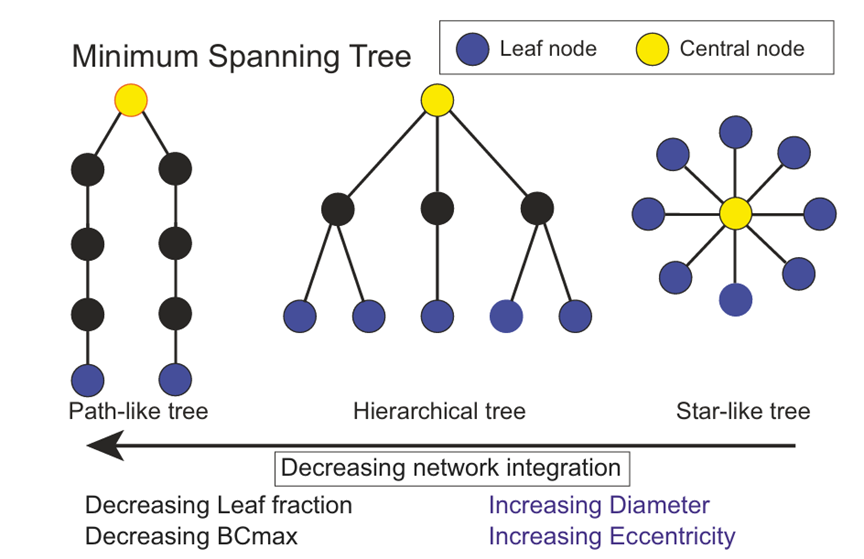 Minimum Spanning Tree

Leaf node

Central node

Path-like tree

Hierarchical tree

Star-like tree

Decreasing network integration

Decreasing Leaf fraction
Decreasing BCmax

Increasing Diameter
Increasing Eccentricity